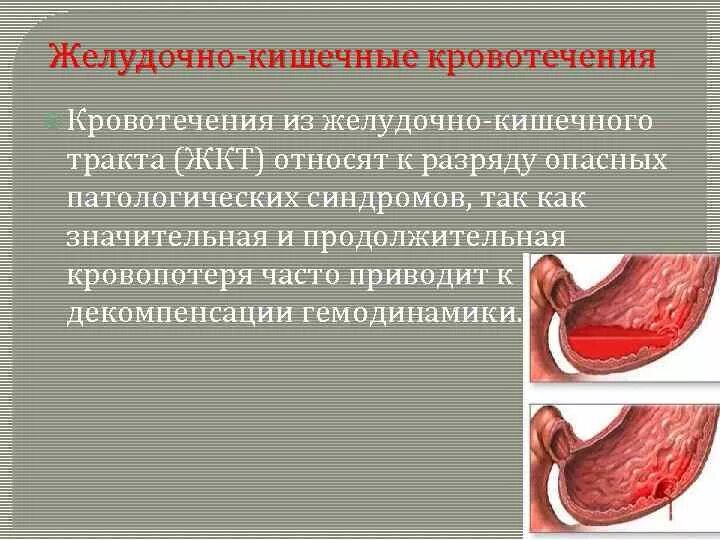 Желудочно-кишечные кровотечения

Кровотечения из желудочно-кишечного тракта (ЖКТ) относят к разряду опасных патологических синдромов, так как значительная и продолжительная кровопотеря часто приводит к декомпенсации гемодинамики.